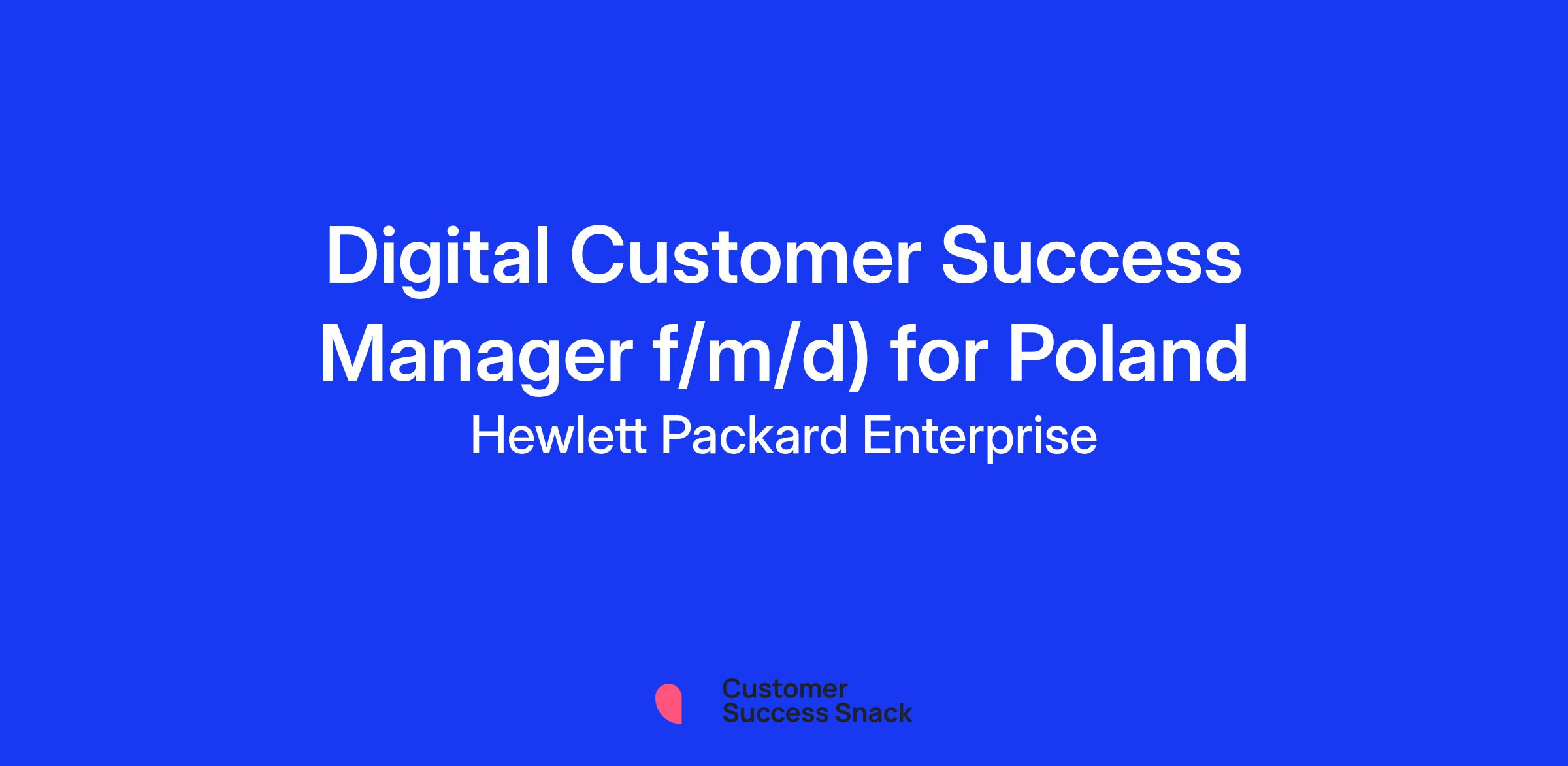 Digital Customer Success Manager f/m/d) for Poland

Hewlett Packard Enterprise

Customer Success Snack